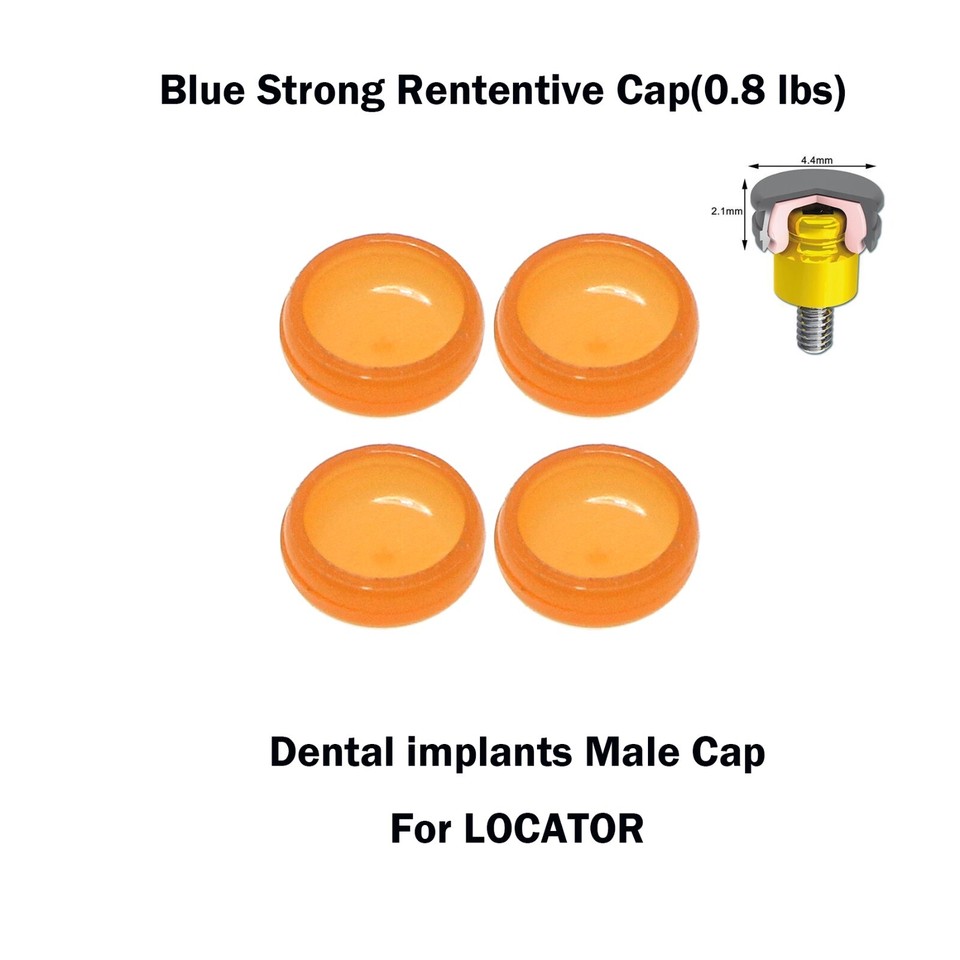 Blue Strong Rententive Cap(0.8 lbs)

4.4mm

2.1mm

Dental implants Male Cap

For LOCATOR